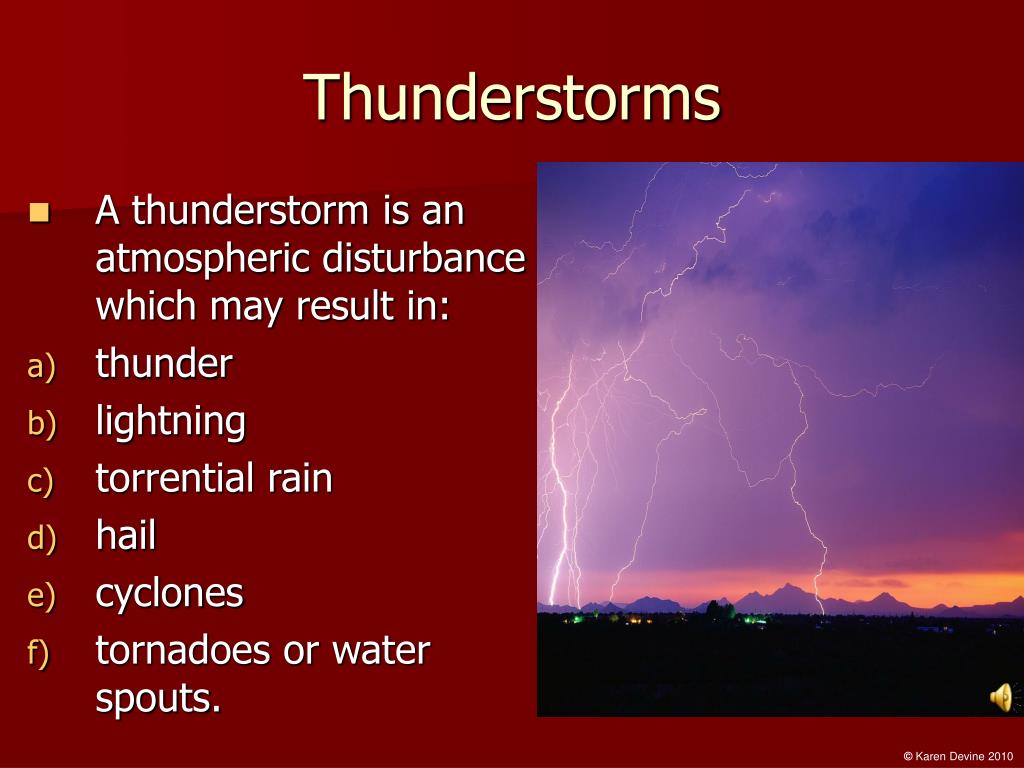 Thunderstorms

A thunderstorm is an atmospheric disturbance which may result in:

a) thunder
b) lightning
c) torrential rain
d) hail
e) cyclones
f) tornadoes or water spouts.

© Karen Devine 2010